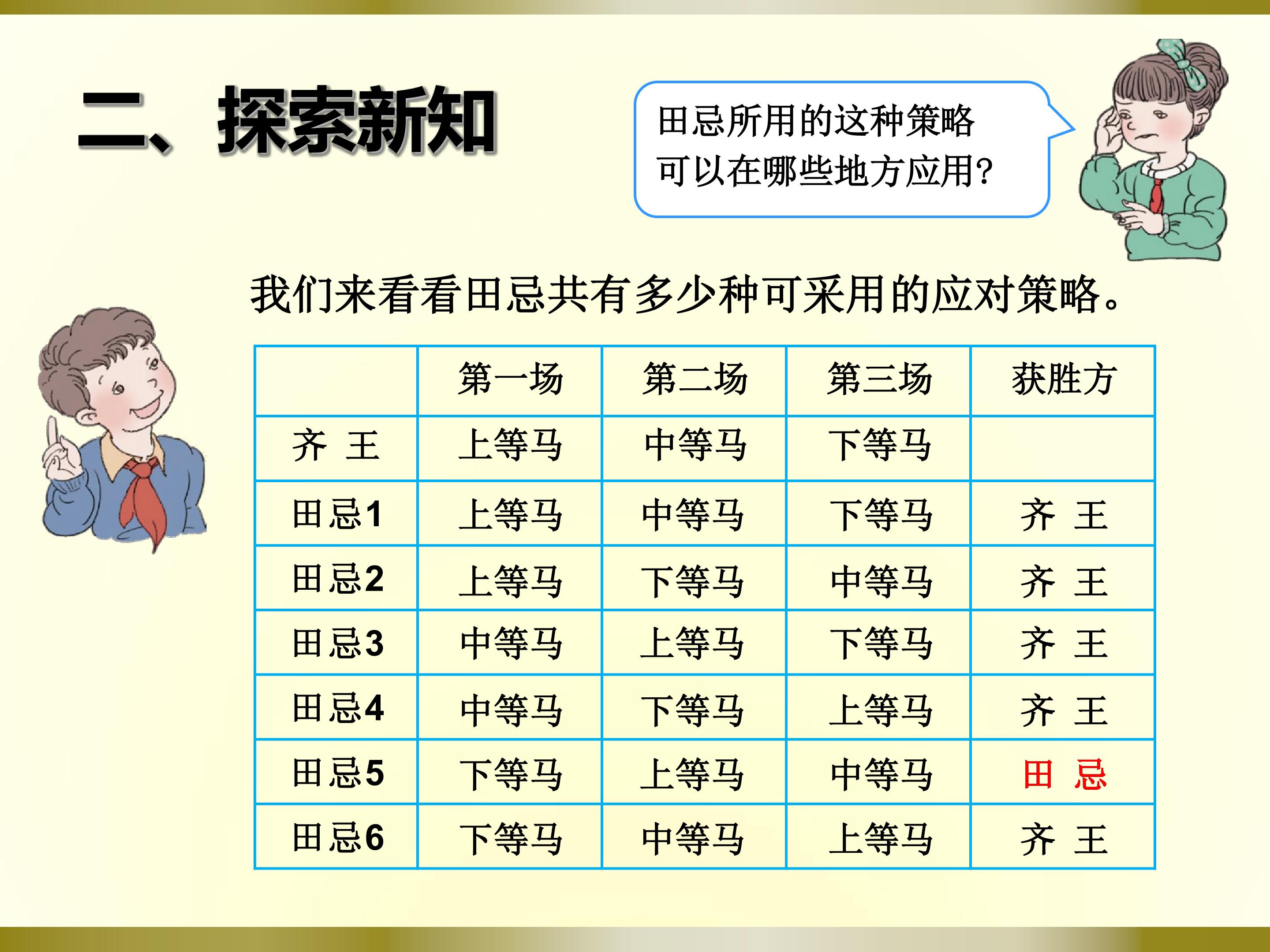 二、探索新知

田忌所用的这种策略可以在哪些地方应用?

我们来看看田忌共有多少种可采用的应对策略。

|  | 第一场 | 第二场 | 第三场 | 获胜方 |
|---|---|---|---|---|
| 齐 王 | 上等马 | 中等马 | 下等马 |  |
| 田忌1 | 上等马 | 中等马 | 下等马 | 齐 王 |
| 田忌2 | 上等马 | 下等马 | 中等马 | 齐 王 |
| 田忌3 | 中等马 | 上等马 | 下等马 | 齐 王 |
| 田忌4 | 中等马 | 下等马 | 上等马 | 齐 王 |
| 田忌5 | 下等马 | 上等马 | 中等马 | 田 忌 |
| 田忌6 | 下等马 | 中等马 | 上等马 | 齐 王 |